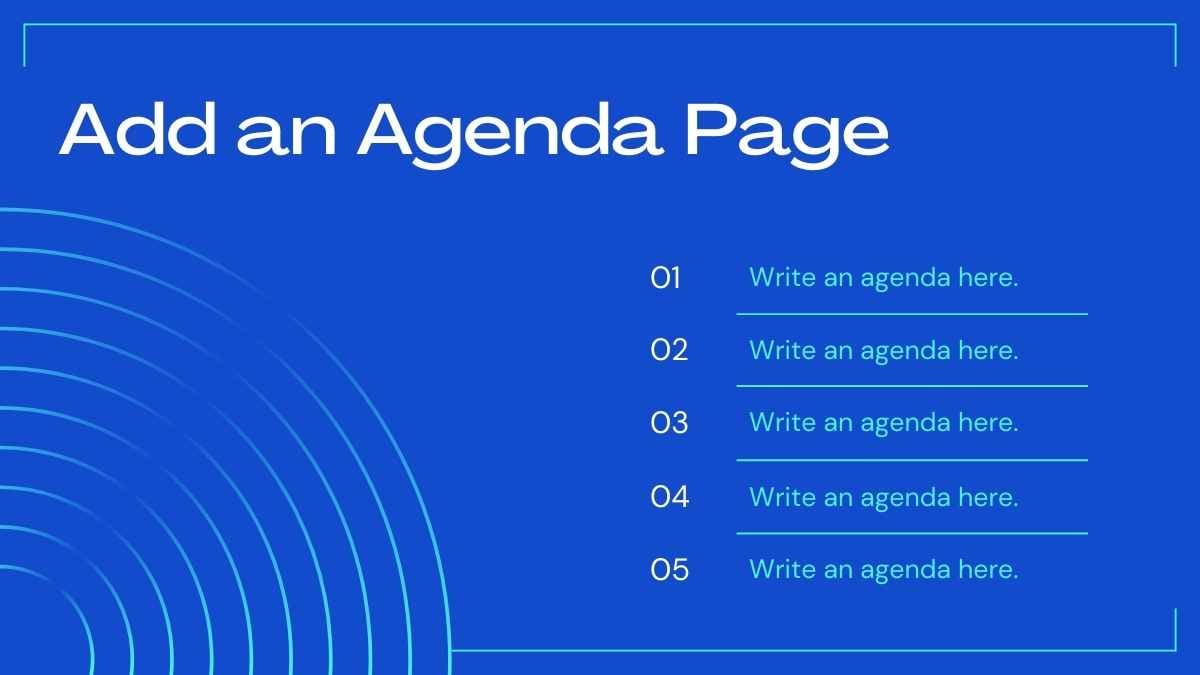 Add an Agenda Page

01 Write an agenda here.

02 Write an agenda here.

03 Write an agenda here.

04 Write an agenda here.

05 Write an agenda here.